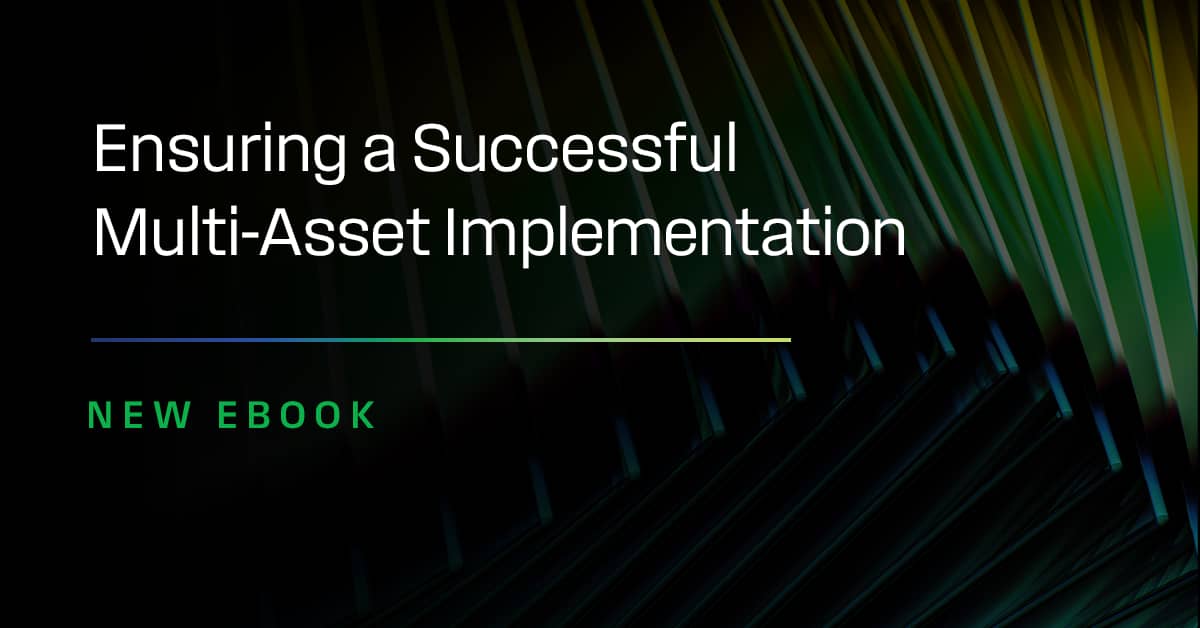 Ensuring a Successful Multi-Asset Implementation

NEW EBOOK